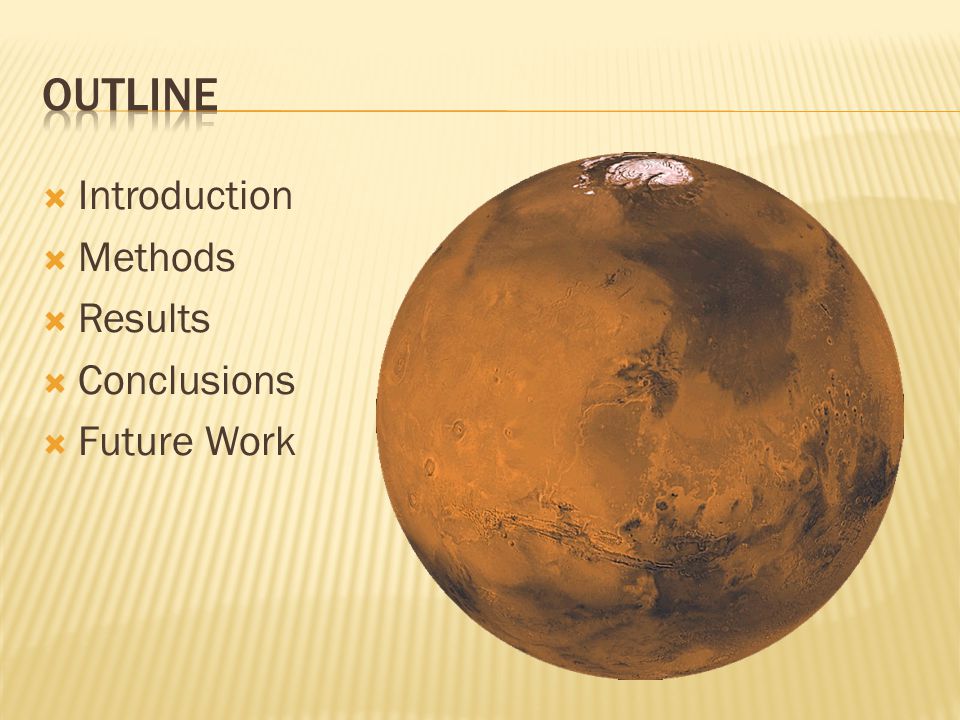 OUTLINE

Introduction
Methods
Results
Conclusions
Future Work